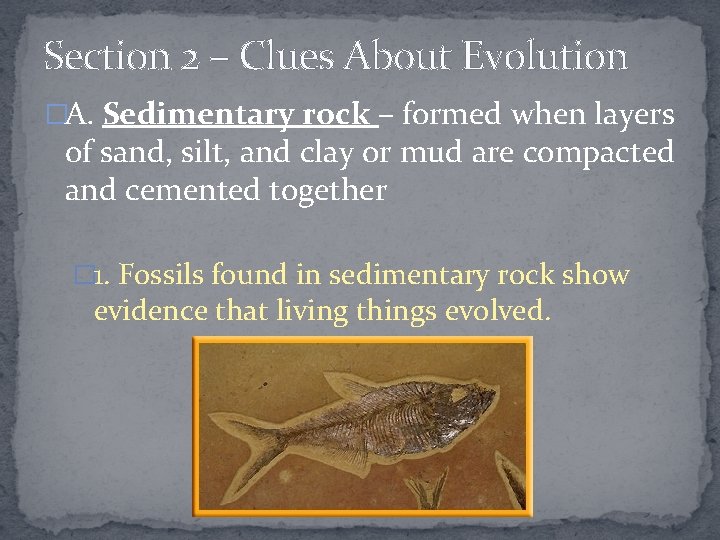 Section 2 – Clues About Evolution

A. Sedimentary rock – formed when layers of sand, silt, and clay or mud are compacted and cemented together

1. Fossils found in sedimentary rock show evidence that living things evolved.